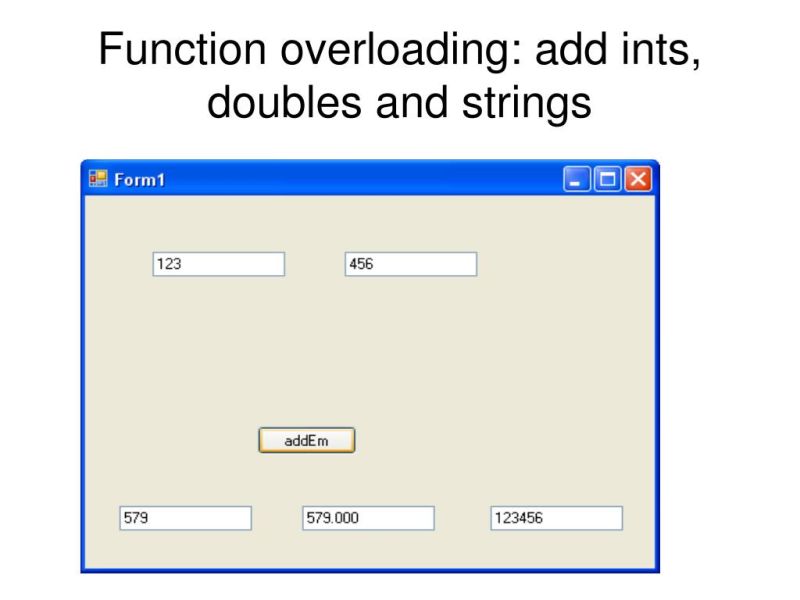 Function overloading: add ints, doubles and strings

Form1

123

456

addEm

579

579.000

123456